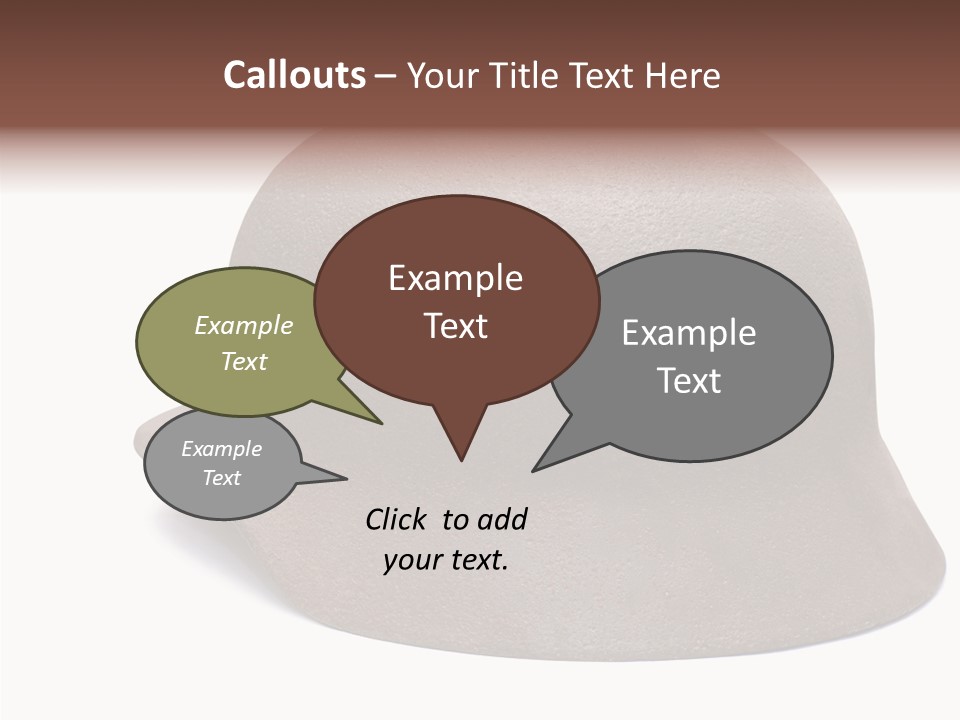 Callouts – Your Title Text Here

Example Text

Example Text

Example Text

Example Text

Click to add your text.